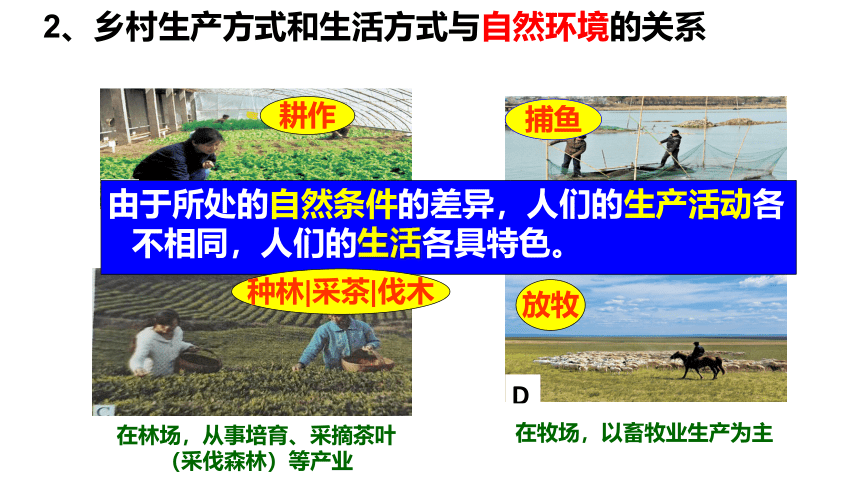 2、乡村生产方式和生活方式与自然环境的关系

耕作

捕鱼

由于所处的自然条件的差异，人们的生产活动各不相同，人们的生活各具特色。

种林|采茶|伐木

放牧

C

D

在林场，从事培育、采摘茶叶（采伐森林）等产业

在牧场，以畜牧业生产为主